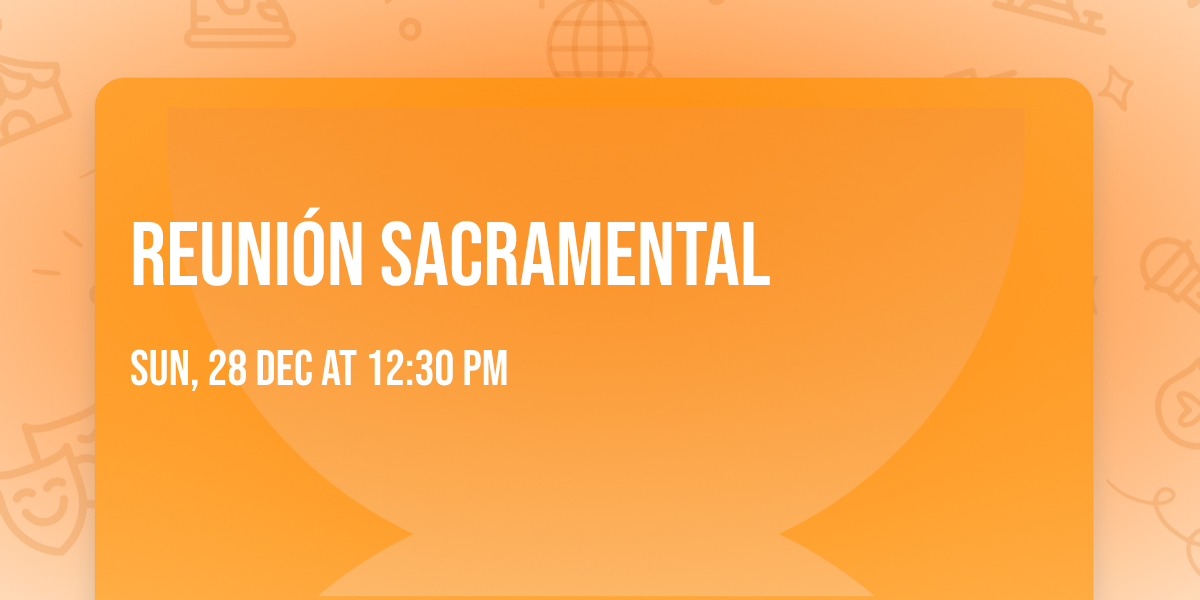 REUNIÓN SACRAMENTAL

SUN, 28 DEC AT 12:30 PM